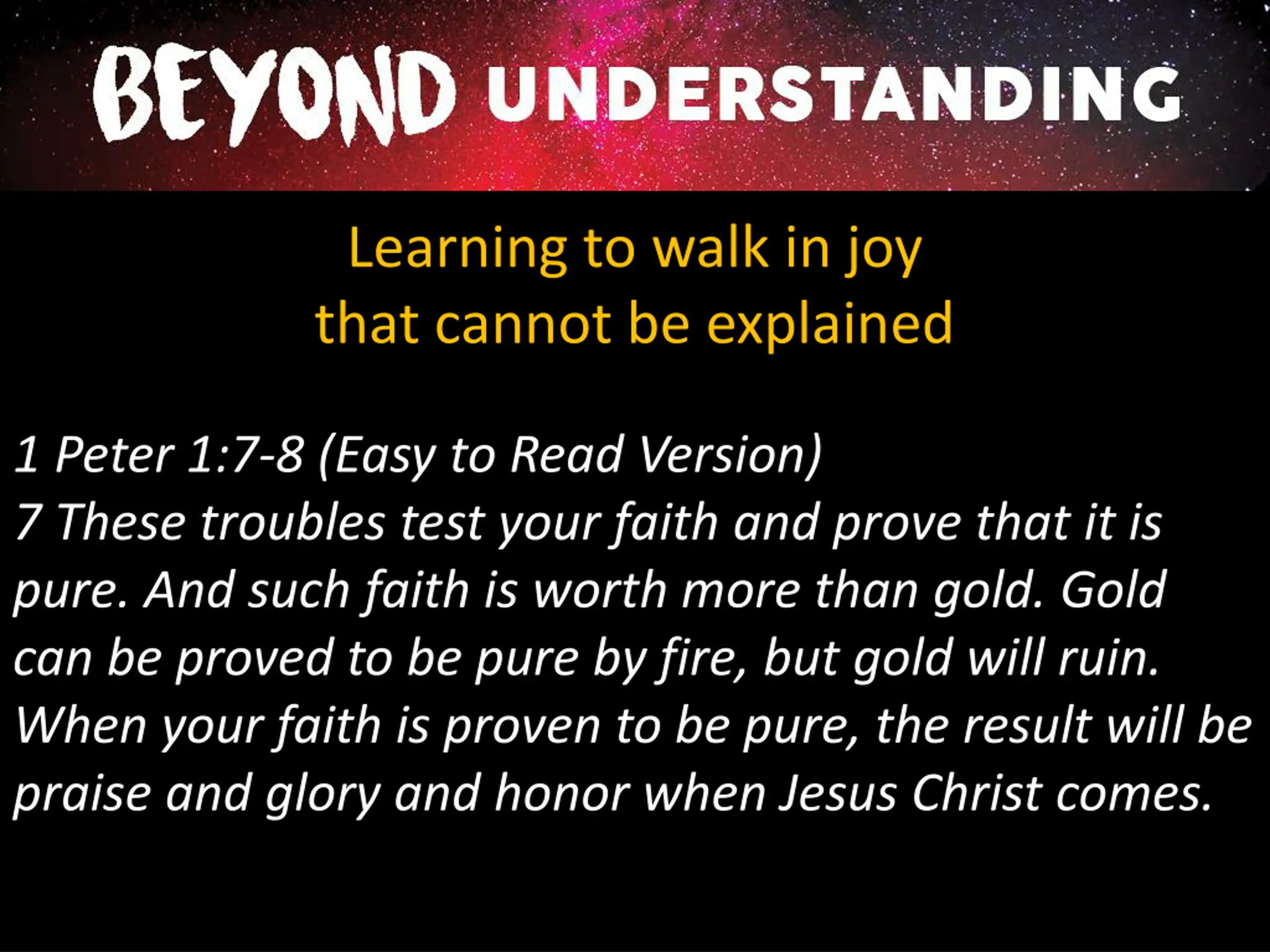 BEYOND UNDERSTANDING

Learning to walk in joy
that cannot be explained

1 Peter 1:7-8 (Easy to Read Version)
7 These troubles test your faith and prove that it is pure. And such faith is worth more than gold. Gold can be proved to be pure by fire, but gold will ruin. When your faith is proven to be pure, the result will be praise and glory and honor when Jesus Christ comes.